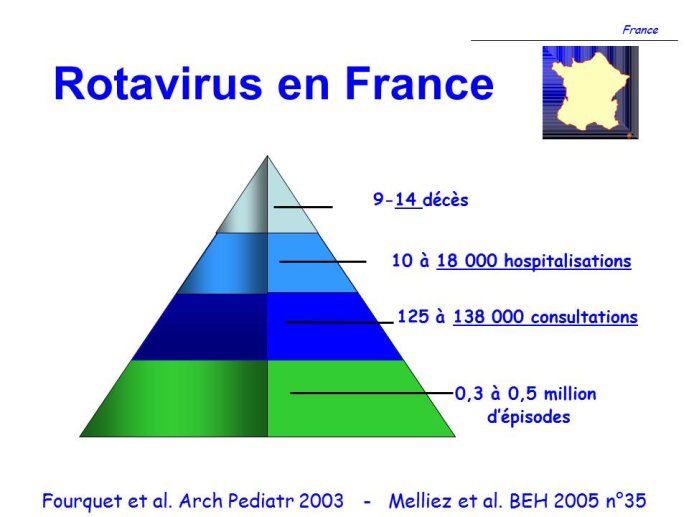 France

Rotavirus en France

9-14 décès

10 à 18 000 hospitalisations

125 à 138 000 consultations

0,3 à 0,5 million d'épisodes

Fourquet et al. Arch Pediatr 2003 - Melliez et al. BEH 2005 n°35